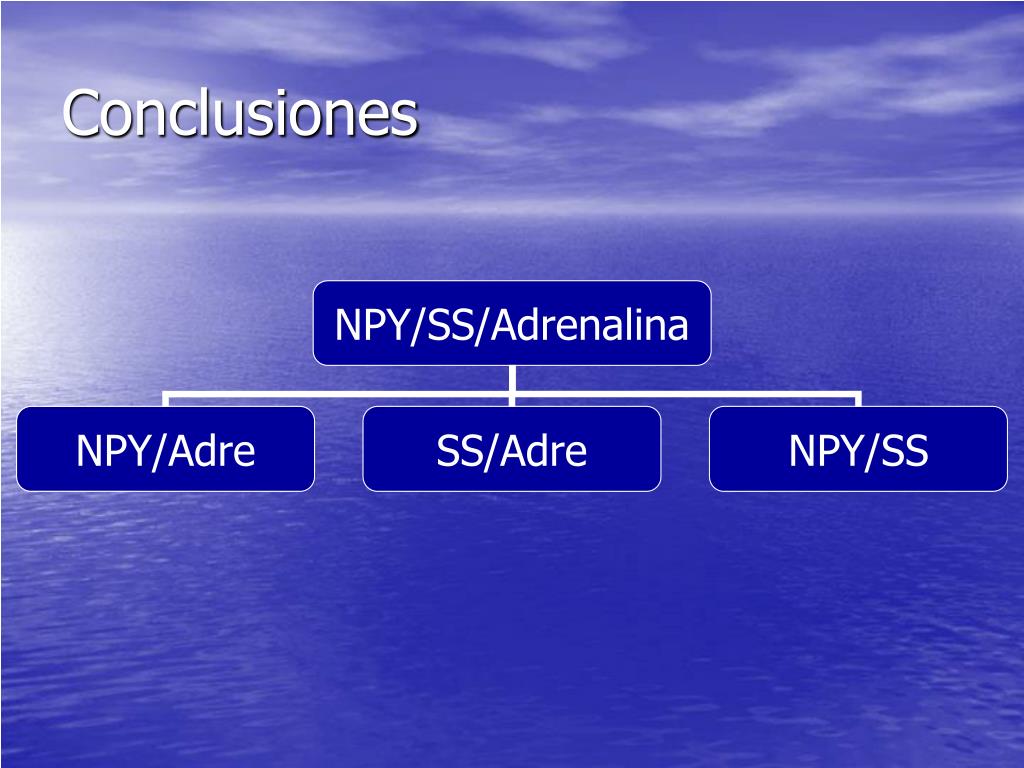 Conclusiones

NPY/SS/Adrenalina

NPY/Adre

SS/Adre

NPY/SS